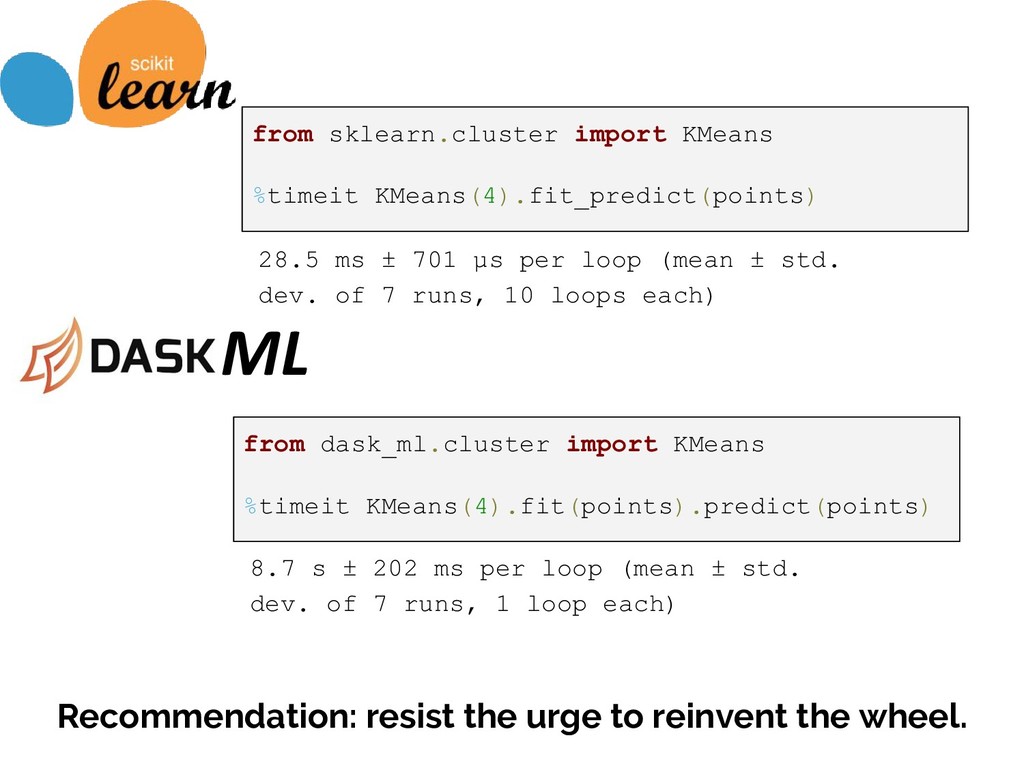 scikit
learn

from sklearn.cluster import KMeans

%timeit KMeans(4).fit_predict(points)

28.5 ms ± 701 µs per loop (mean ± std. dev. of 7 runs, 10 loops each)

DASK ML

from dask_ml.cluster import KMeans

%timeit KMeans(4).fit(points).predict(points)

8.7 s ± 202 ms per loop (mean ± std. dev. of 7 runs, 1 loop each)

Recommendation: resist the urge to reinvent the wheel.